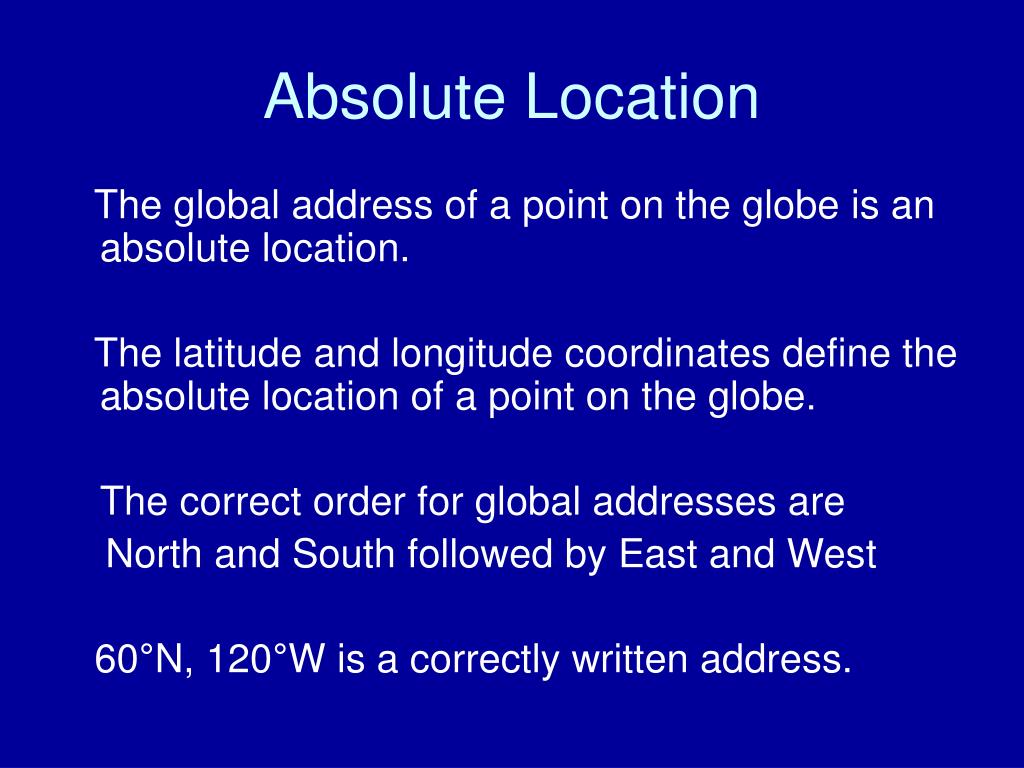 Absolute Location

The global address of a point on the globe is an absolute location.

The latitude and longitude coordinates define the absolute location of a point on the globe.

The correct order for global addresses are
North and South followed by East and West

60°N, 120°W is a correctly written address.